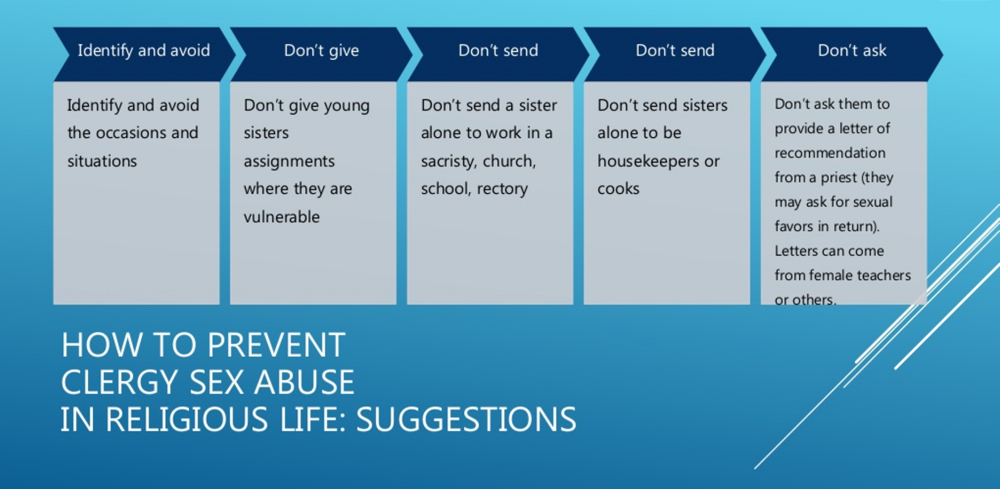 Identify and avoid

Identify and avoid the occasions and situations

Don't give

Don't give young sisters assignments where they are vulnerable

Don't send

Don't send a sister alone to work in a sacristy, church, school, rectory

Don't send

Don't send sisters alone to be housekeepers or cooks

Don't ask

Don't ask them to provide a letter of recommendation from a priest (they may ask for sexual favors in return). Letters can come from female teachers or others.

HOW TO PREVENT CLERGY SEX ABUSE IN RELIGIOUS LIFE: SUGGESTIONS